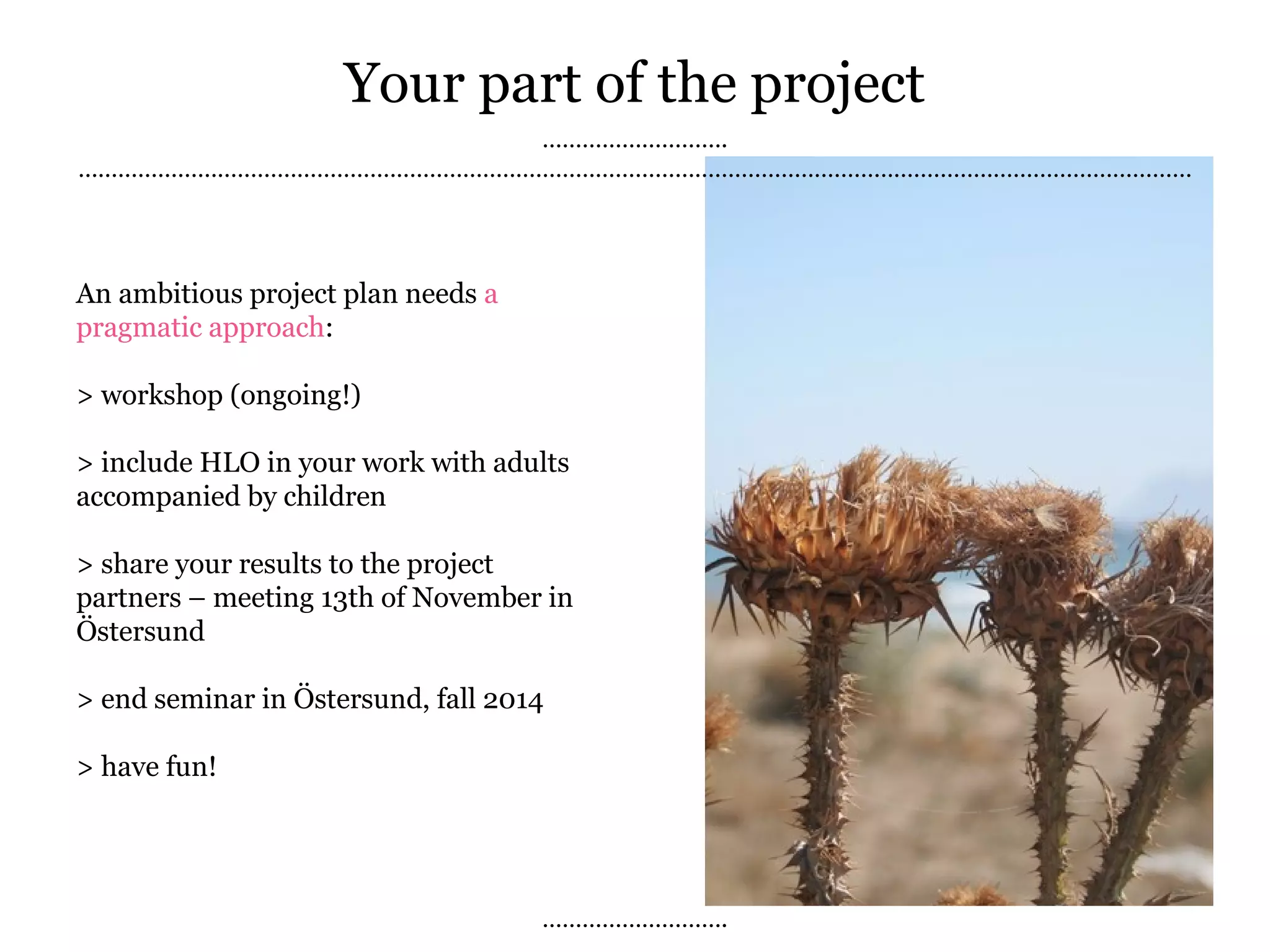 Your part of the project

An ambitious project plan needs a pragmatic approach:

> workshop (ongoing!)

> include HLO in your work with adults accompanied by children

> share your results to the project partners – meeting 13th of November in Östersund

> end seminar in Östersund, fall 2014

> have fun!